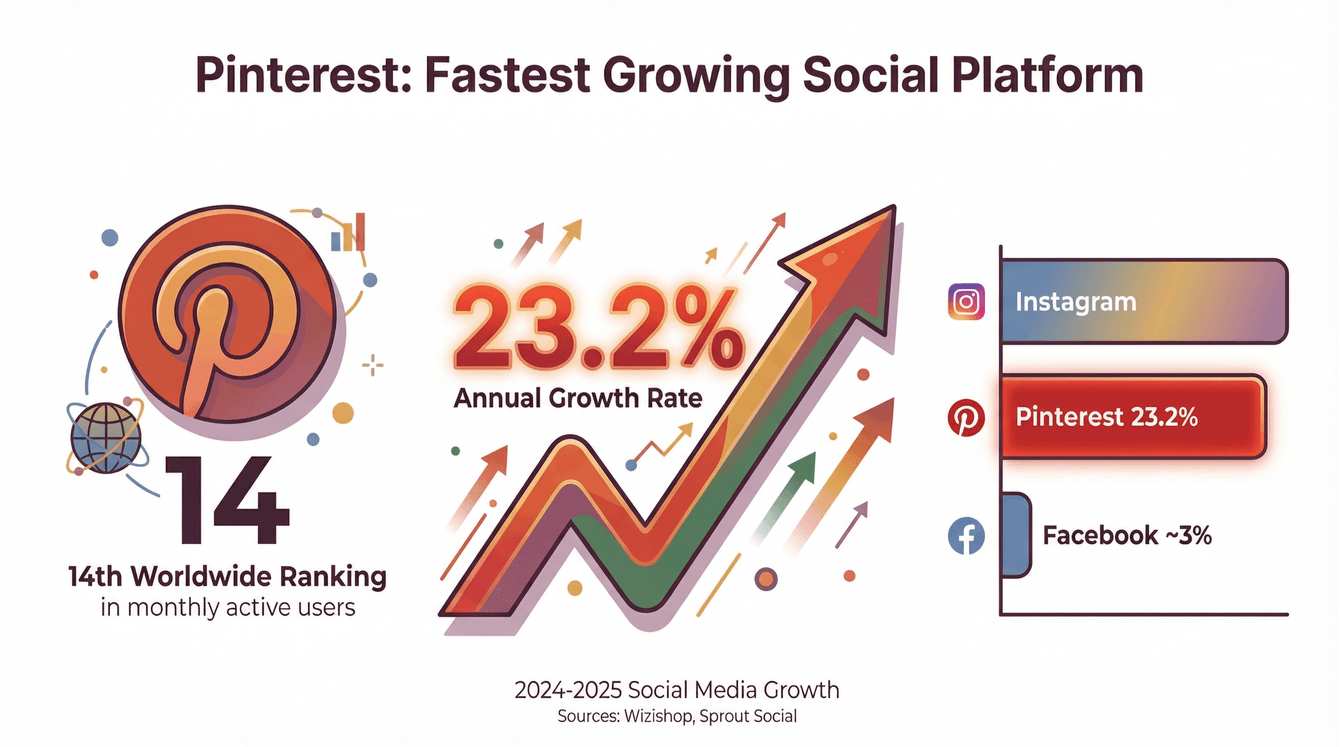 Pinterest: Fastest Growing Social Platform

14

14th Worldwide Ranking
in monthly active users

23.2%
Annual Growth Rate

Instagram

Pinterest 23.2%

Facebook ~3%

2024-2025 Social Media Growth
Sources: Wizishop, Sprout Social